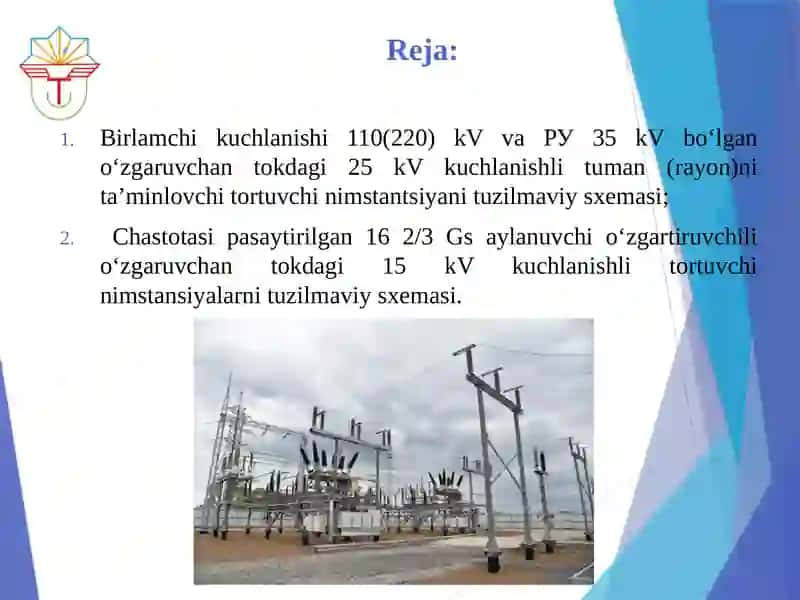 Reja:

1. Birlamchi kuchlanishi 110(220) kV va РУ 35 kV bo‘lgan o‘zgaruvchan tokdagi 25 kV kuchlanishli tuman (rayon)ni ta’minlovchi tortuvchi nimstantsiyani tuzilmaviy sxemasi;

2. Chastotasi pasaytirilgan 16 2/3 Gs aylanuvchi o‘zgartiruvchili o‘zgaruvchan tokdagi 15 kV kuchlanishli tortuvchi nimstansiyalarni tuzilmaviy sxemasi.